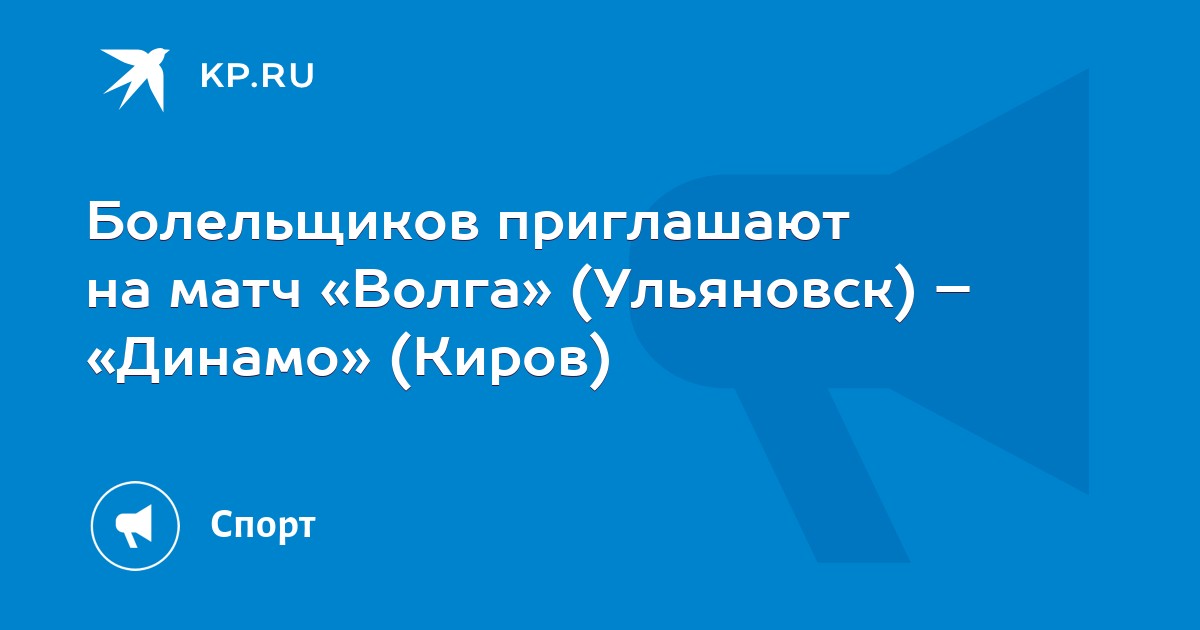 KP.RU

Болельщиков приглашают на матч «Волга» (Ульяновск) – «Динамо» (Киров)

Спорт